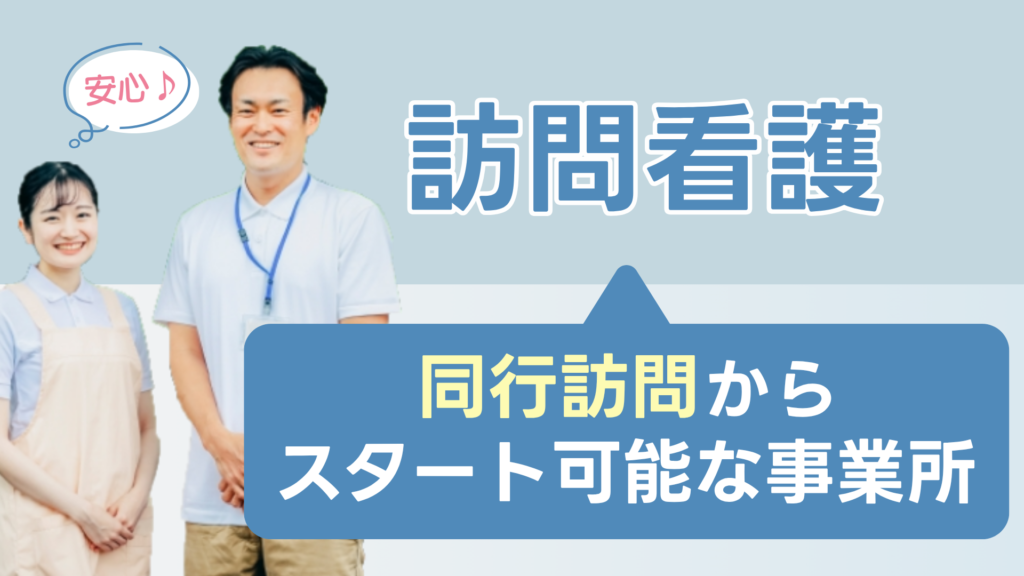 安心♪

訪問看護

同行訪問から
スタート可能な事業所